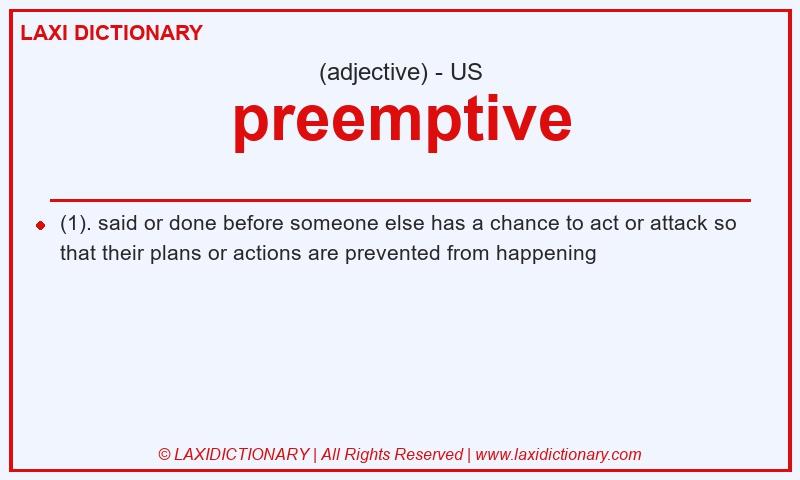 LAXI DICTIONARY

(adjective) - US

preemptive

(1). said or done before someone else has a chance to act or attack so that their plans or actions are prevented from happening

© LAXIDICTIONARY | All Rights Reserved | www.laxidictionary.com